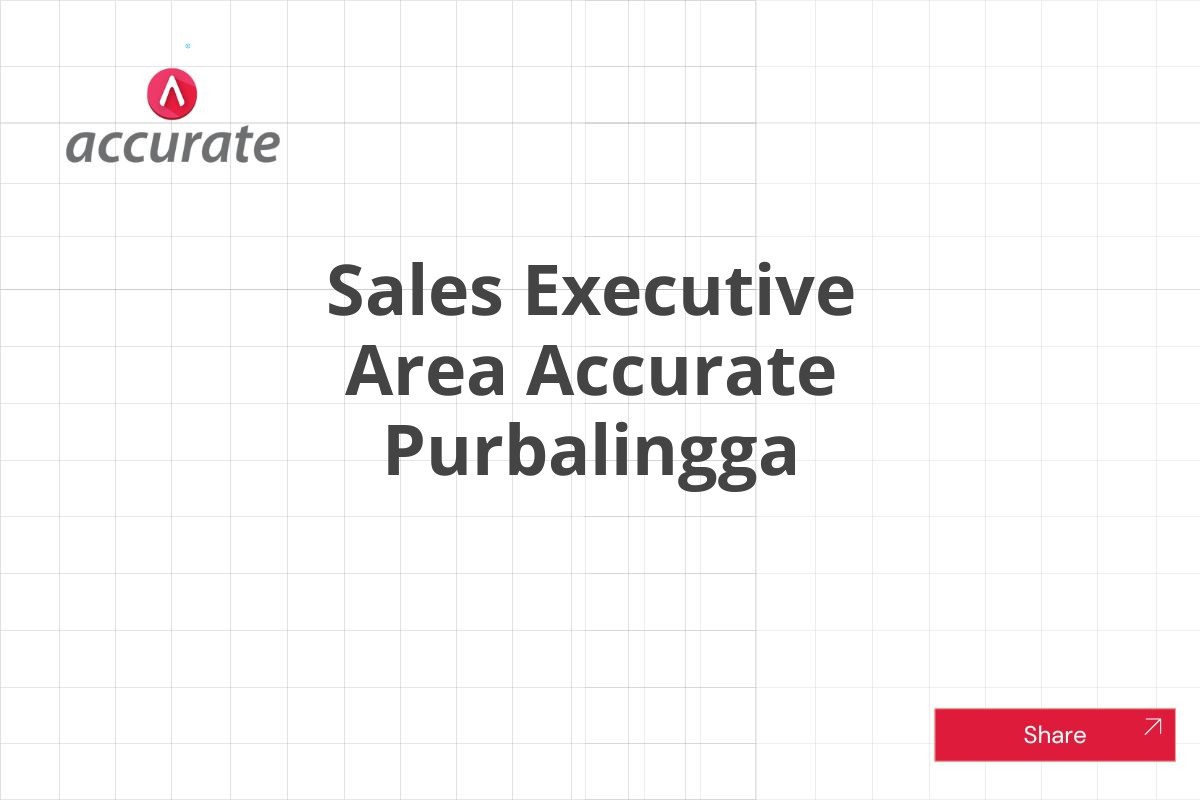 accurate

Sales Executive Area Accurate Purbalingga

Share